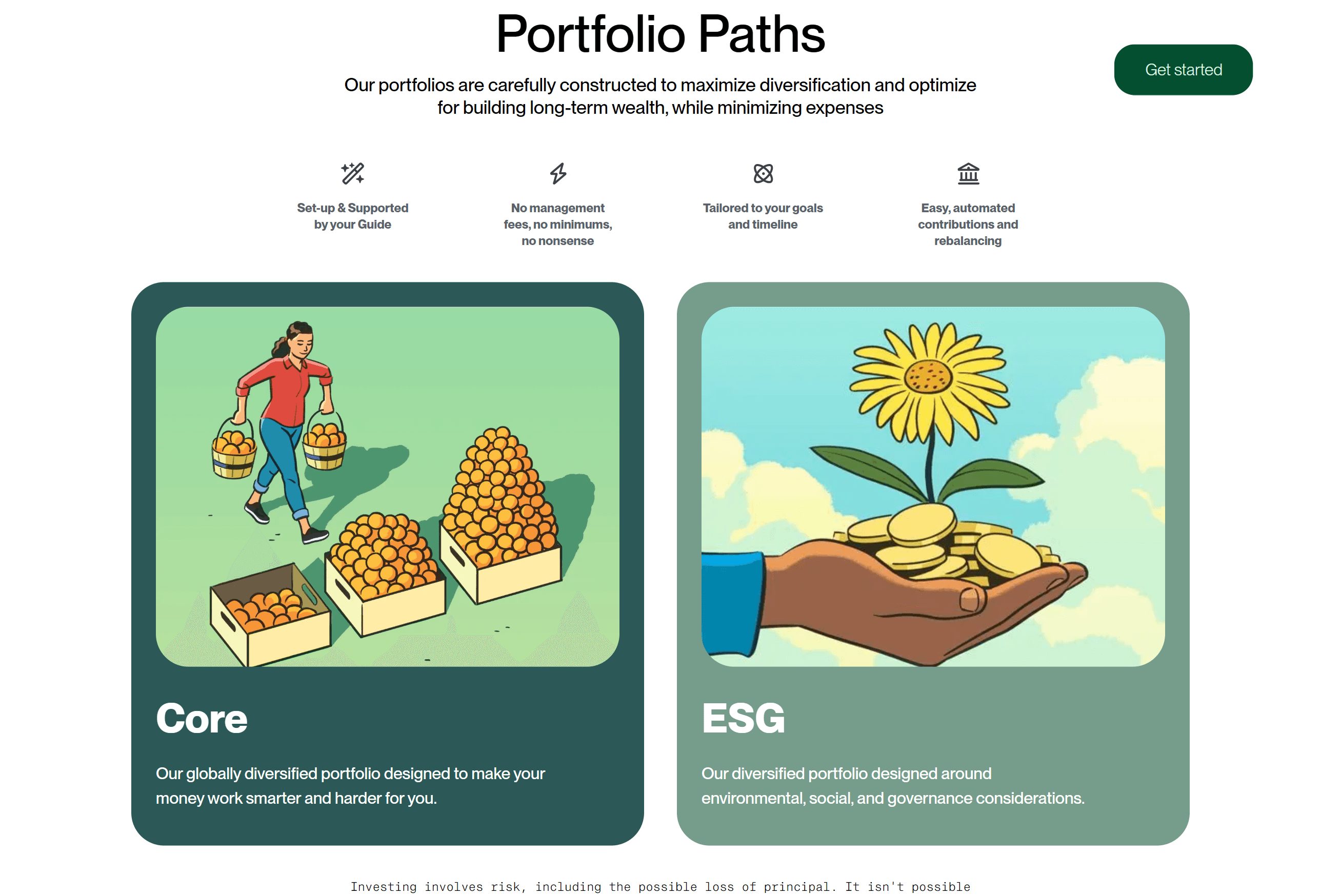 Portfolio Paths

Get started

Our portfolios are carefully constructed to maximize diversification and optimize for building long-term wealth, while minimizing expenses

Set-up & Supported by your Guide

No management fees, no minimums, no nonsense

Tailored to your goals and timeline

Easy, automated contributions and rebalancing

Core

Our globally diversified portfolio designed to make your money work smarter and harder for you.

ESG

Our diversified portfolio designed around environmental, social, and governance considerations.

Investing involves risk, including the possible loss of principal. It isn't possible